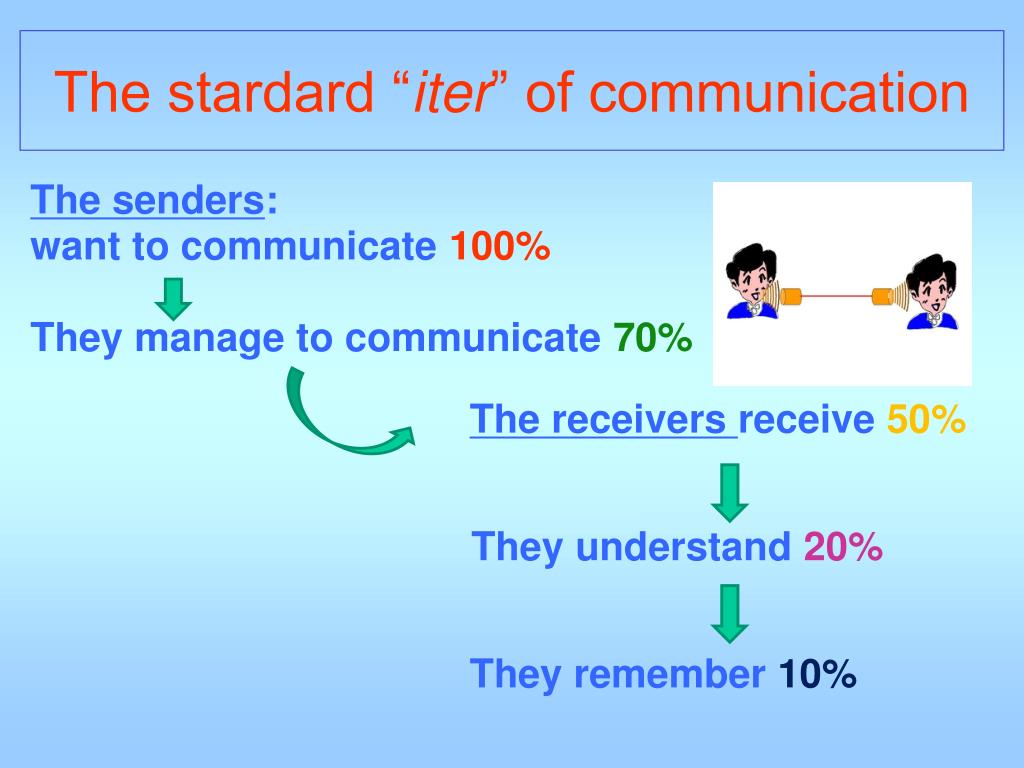 The stardard “iter” of communication

The senders:
want to communicate 100%

They manage to communicate 70%

The receivers receive 50%

They understand 20%

They remember 10%